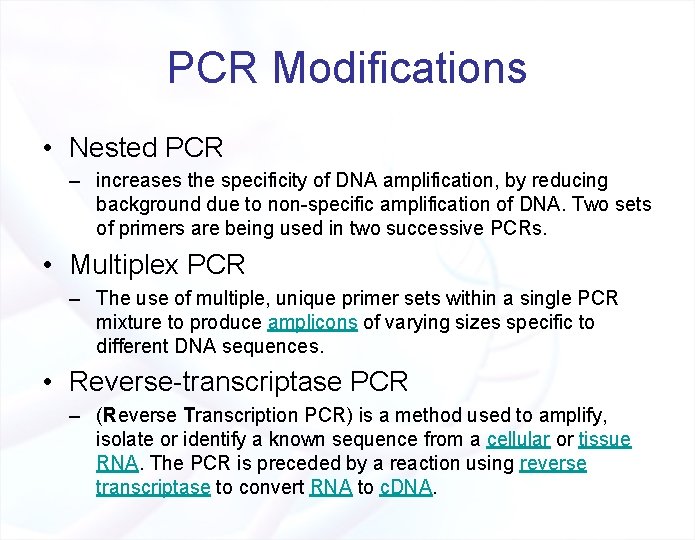 PCR Modifications

• Nested PCR

– increases the specificity of DNA amplification, by reducing background due to non-specific amplification of DNA. Two sets of primers are being used in two successive PCRs.

• Multiplex PCR

– The use of multiple, unique primer sets within a single PCR mixture to produce amplicons of varying sizes specific to different DNA sequences.

• Reverse-transcriptase PCR

– (Reverse Transcription PCR) is a method used to amplify, isolate or identify a known sequence from a cellular or tissue RNA. The PCR is preceded by a reaction using reverse transcriptase to convert RNA to cDNA.